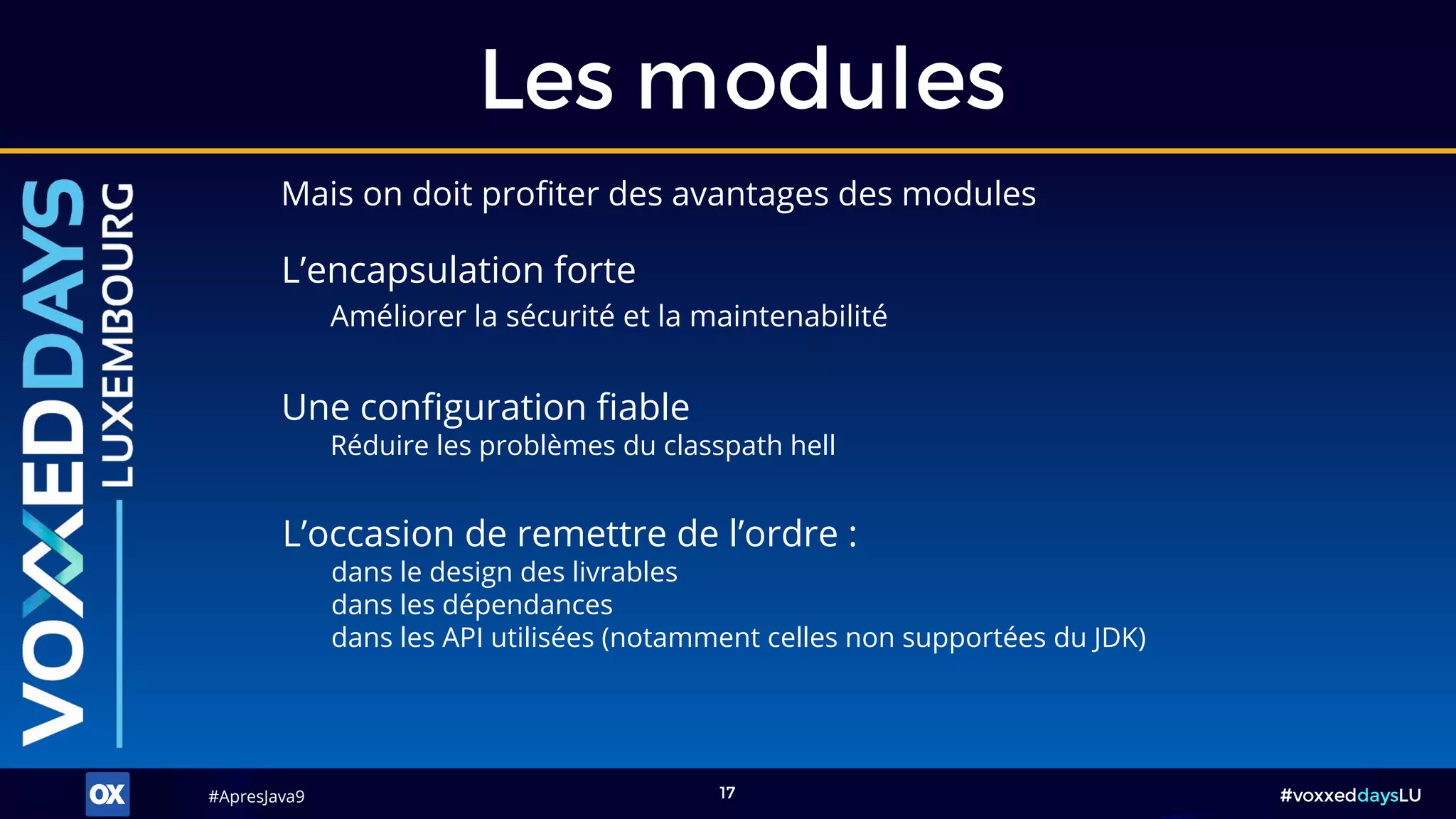 Les modules

VOXXEDDAYS LUXEMBOURG

Mais on doit profiter des avantages des modules

L’encapsulation forte

Améliorer la sécurité et la maintenabilité

Une configuration fiable

Réduire les problèmes du classpath hell

L’occasion de remettre de l’ordre :

dans le design des livrables
dans les dépendances
dans les API utilisées (notamment celles non supportées du JDK)

OX

#ApresJava9

17

#voxxeddaysLU